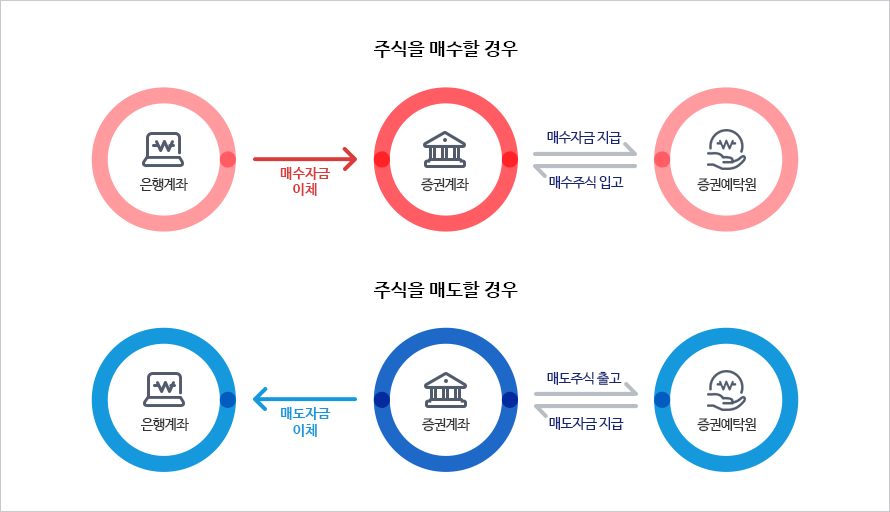 주식을 매수할 경우

은행계좌

매수자금
이체

증권계좌

매수자금 지급

매수주식 입고

증권예탁원

주식을 매도할 경우

은행계좌

매도자금
이체

증권계좌

매도주식 출고

매도자금 지급

증권예탁원